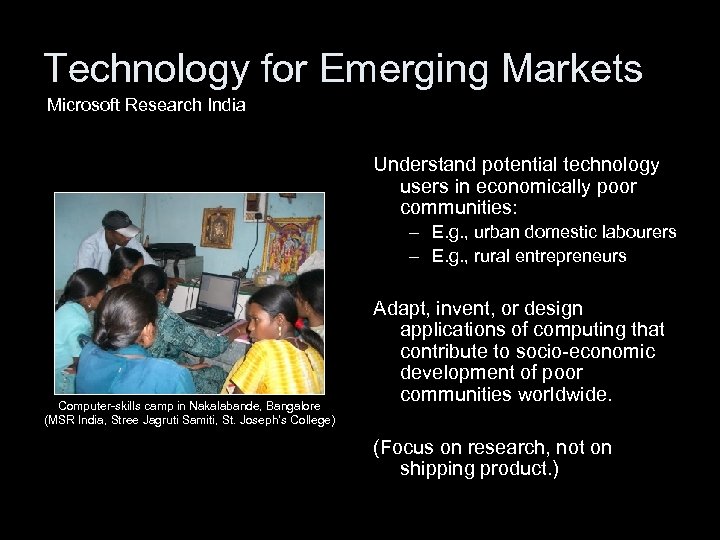 Technology for Emerging Markets
Microsoft Research India

Computer-skills camp in Nakalabande, Bangalore
(MSR India, Stree Jagruti Samiti, St. Joseph's College)

Understand potential technology users in economically poor communities:
– E.g., urban domestic labourers
– E.g., rural entrepreneurs

Adapt, invent, or design applications of computing that contribute to socio-economic development of poor communities worldwide.

(Focus on research, not on shipping product.)